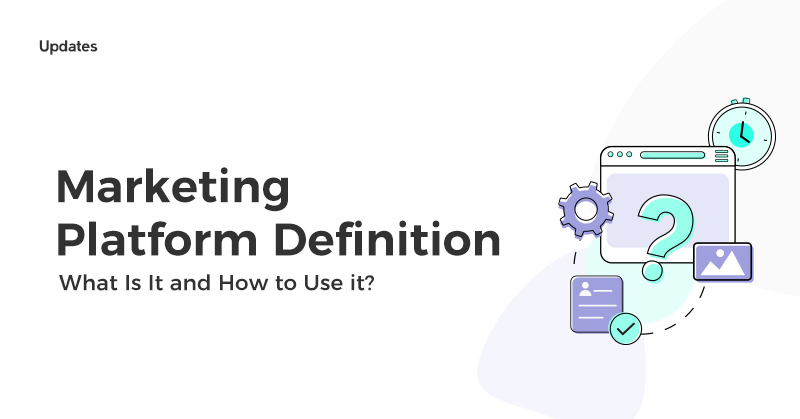 Updates

Marketing Platform Definition

What Is It and How to Use it?